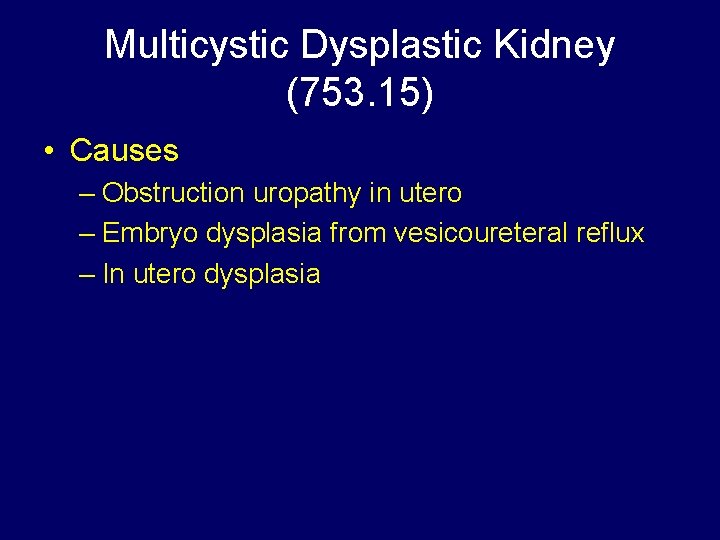 Multicystic Dysplastic Kidney (753.15)

• Causes
– Obstruction uropathy in utero
– Embryo dysplasia from vesicoureteral reflux
– In utero dysplasia